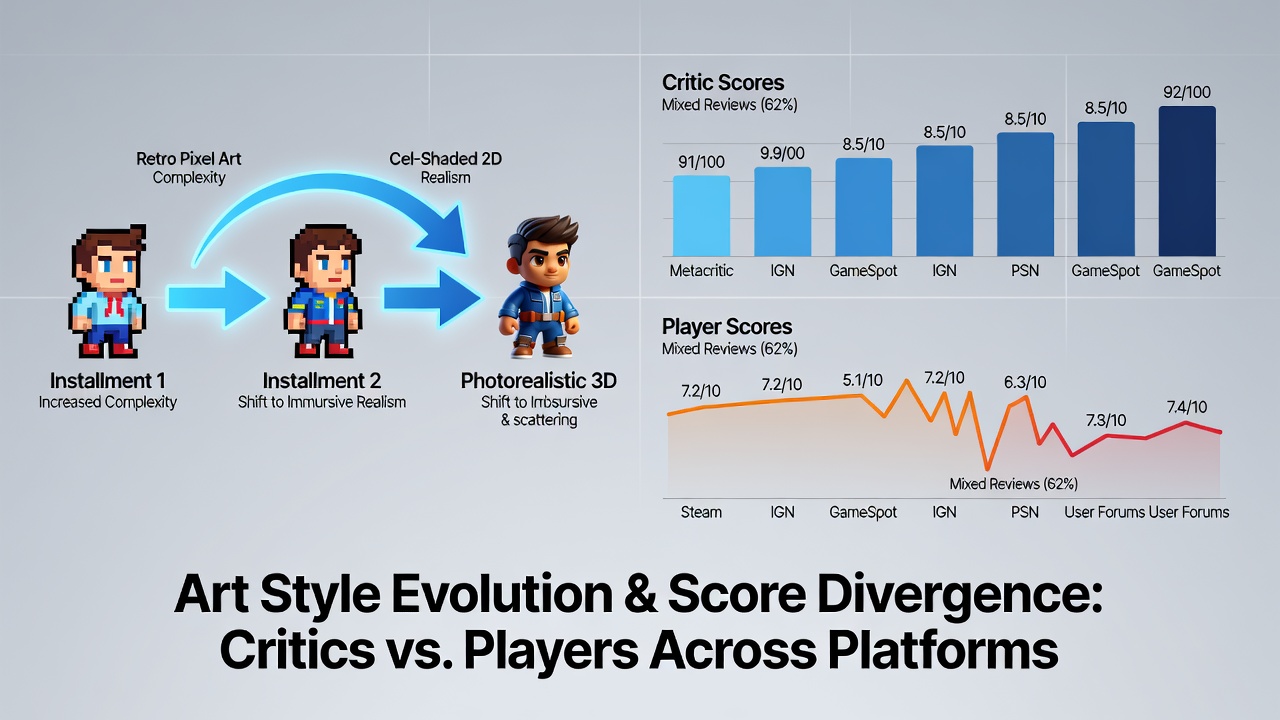 Retro Pixel Art
Complexity

Cel-Shaded 2D
Realism

Installment 1
Increased Complexity

Installment 2
Shift to Immursive Realism

Photorealistic 3D
Shift to Imbsursive & scattering

Critic Scores
Mixed Reviews (62%)

91/100 9.9/00 8.5/10 8.5/10 8.5/10 8.5/10 92/100

Metacritic IGN GameSpot IGN PSN GameSpot GameSpot

Player Scores
Mixed Reviews (62%)

7.2/10 7.2/10 5.1/10 7.2/10 6.3/10 7.3/10 7.4/10

Mixed Reviews (62%)

Steam IGN GameSpot IGN PSN User Forums User Forums

Art Style Evolution & Score Divergence: Critics vs. Players Across Platforms